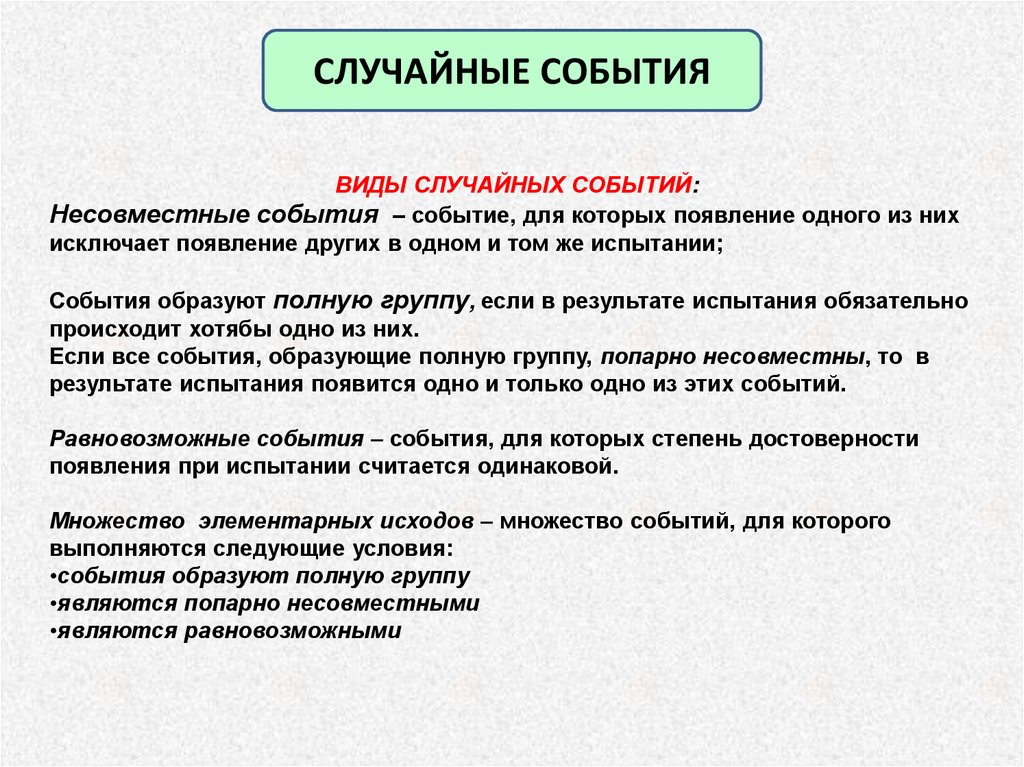 СЛУЧАЙНЫЕ СОБЫТИЯ

ВИДЫ СЛУЧАЙНЫХ СОБЫТИЙ:

Несовместные события – событие, для которых появление одного из них исключает появление других в одном и том же испытании;

События образуют полную группу, если в результате испытания обязательно происходит хотябы одно из них.
Если все события, образующие полную группу, попарно несовместны, то в результате испытания появится одно и только одно из этих событий.

Равновозможные события – события, для которых степень достоверности появления при испытании считается одинаковой.

Множество элементарных исходов – множество событий, для которого выполняются следующие условия:
•события образуют полную группу
•являются попарно несовместными
•являются равновозможными